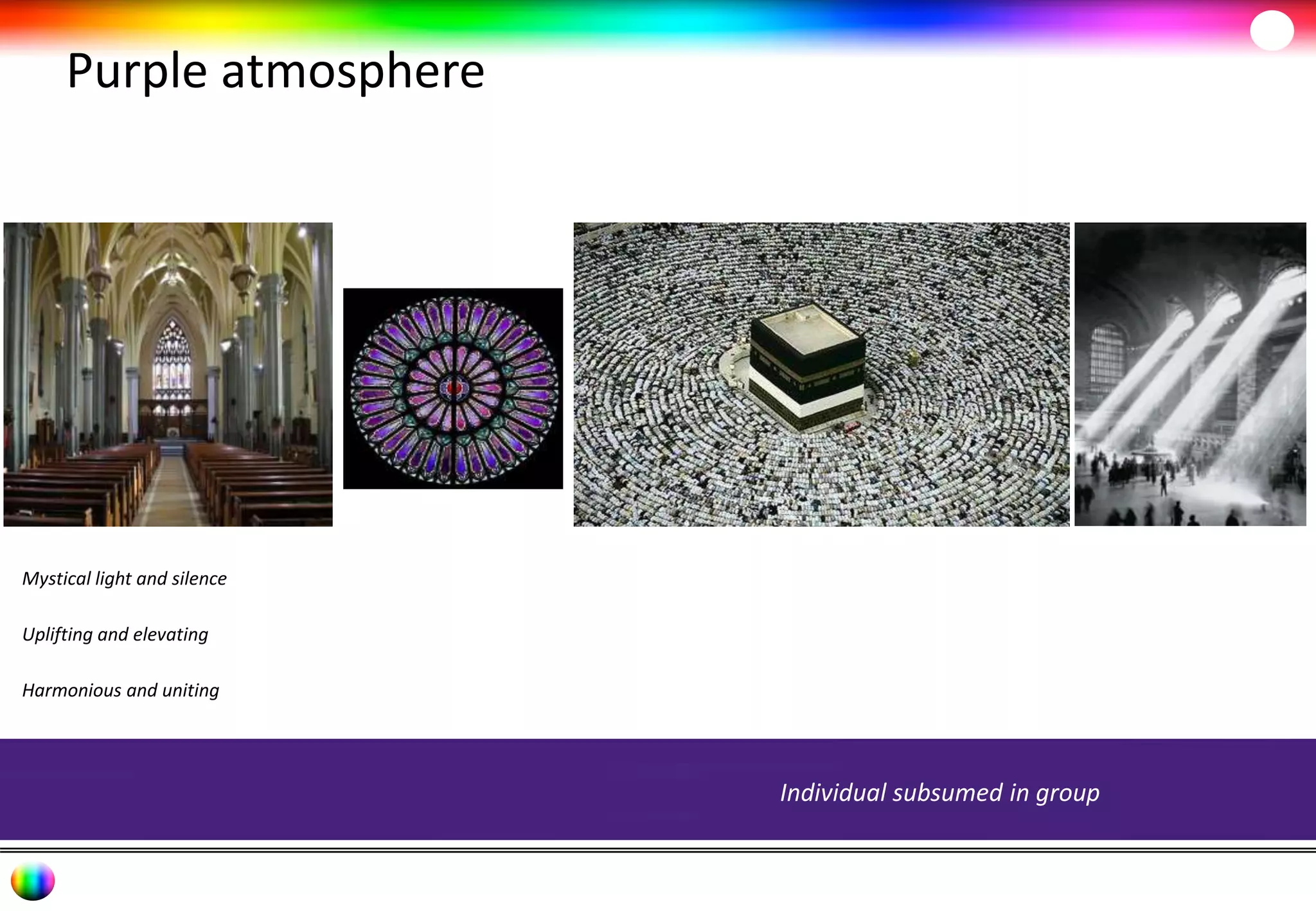 Purple atmosphere

Mystical light and silence

Uplifting and elevating

Harmonious and uniting

Individual subsumed in group